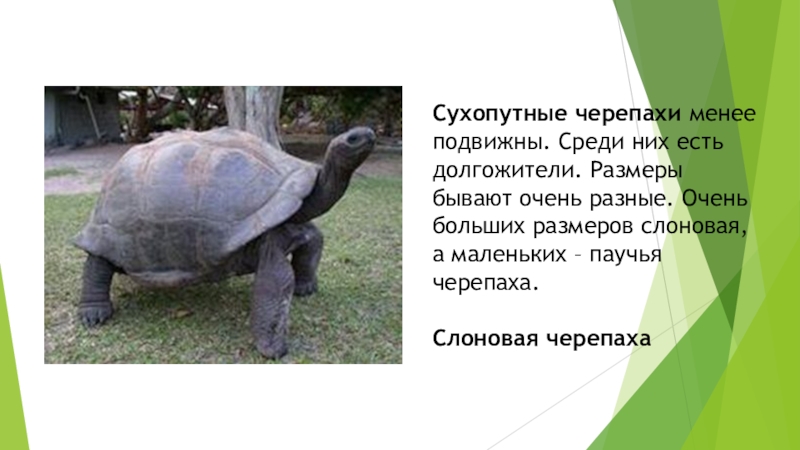 Сухопутные черепахи менее подвижны. Среди них есть долгожители. Размеры бывают очень разные. Очень больших размеров слоновая, а маленьких – паучья черепаха.

Слоновая черепаха